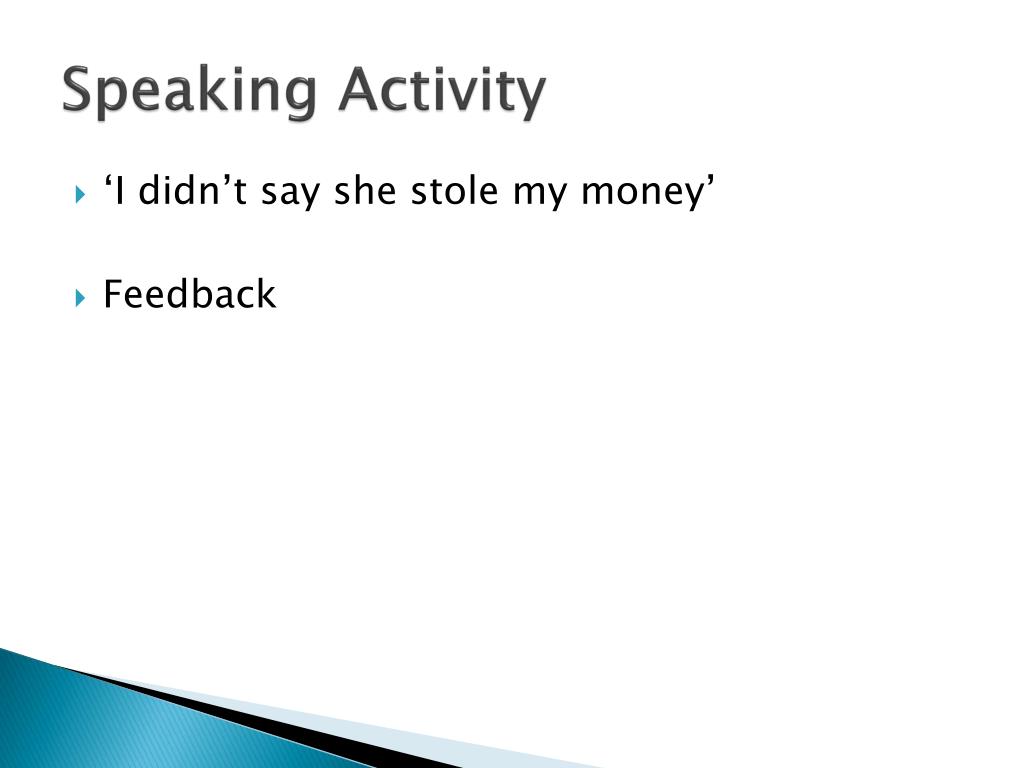 Speaking Activity

‘I didn’t say she stole my money’

Feedback